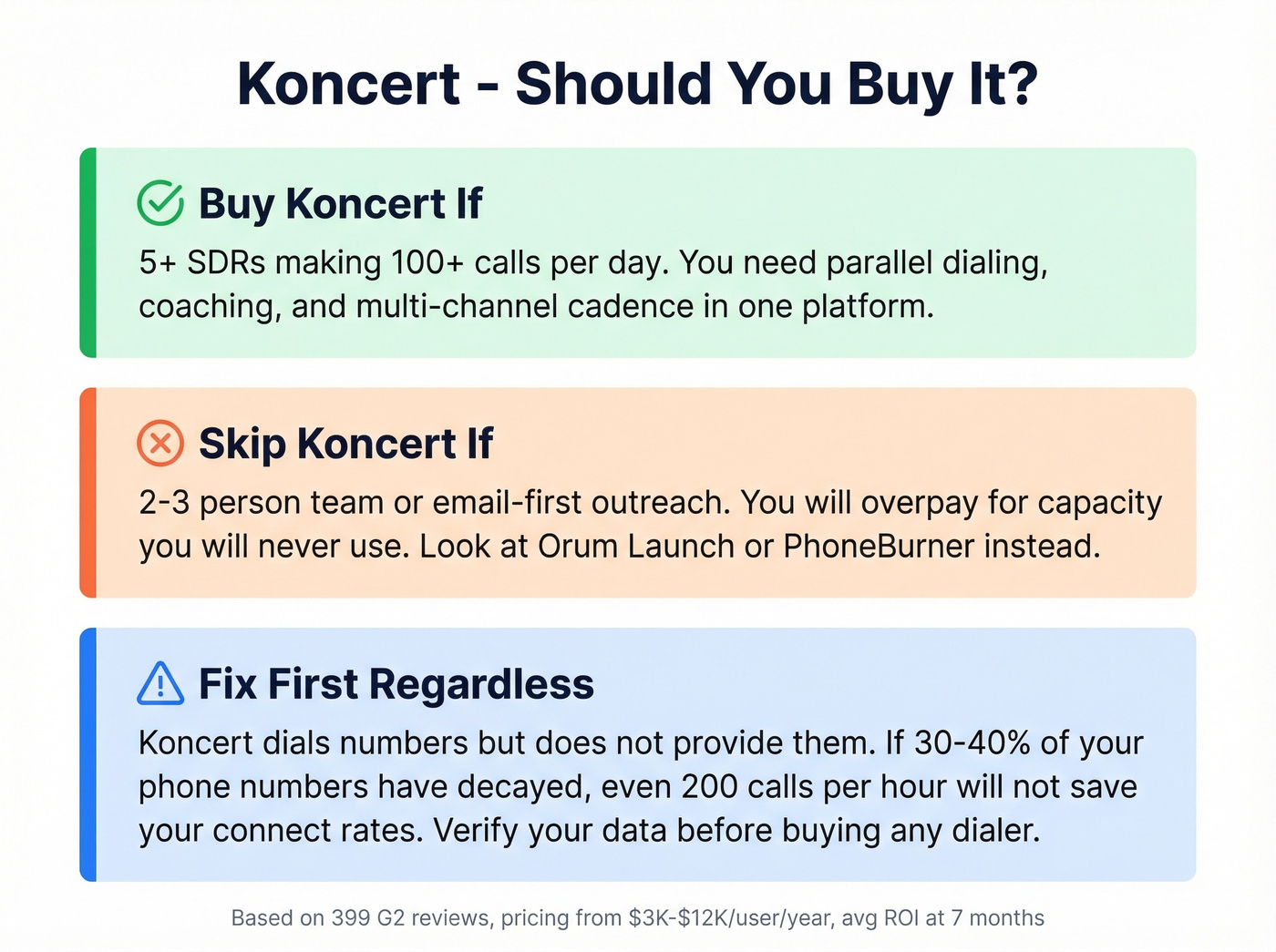 Koncert - Should You Buy It?

Buy Koncert If

5+ SDRs making 100+ calls per day. You need parallel dialing, coaching, and multi-channel cadence in one platform.

Skip Koncert If

2-3 person team or email-first outreach. You will overpay for capacity you will never use. Look at Orum Launch or PhoneBurner instead.

Fix First Regardless

Koncert dials numbers but does not provide them. If 30-40% of your phone numbers have decayed, even 200 calls per hour will not save your connect rates. Verify your data before buying any dialer.

Based on 399 G2 reviews, pricing from \$3K-\$12K/user/year, avg ROI at 7 months